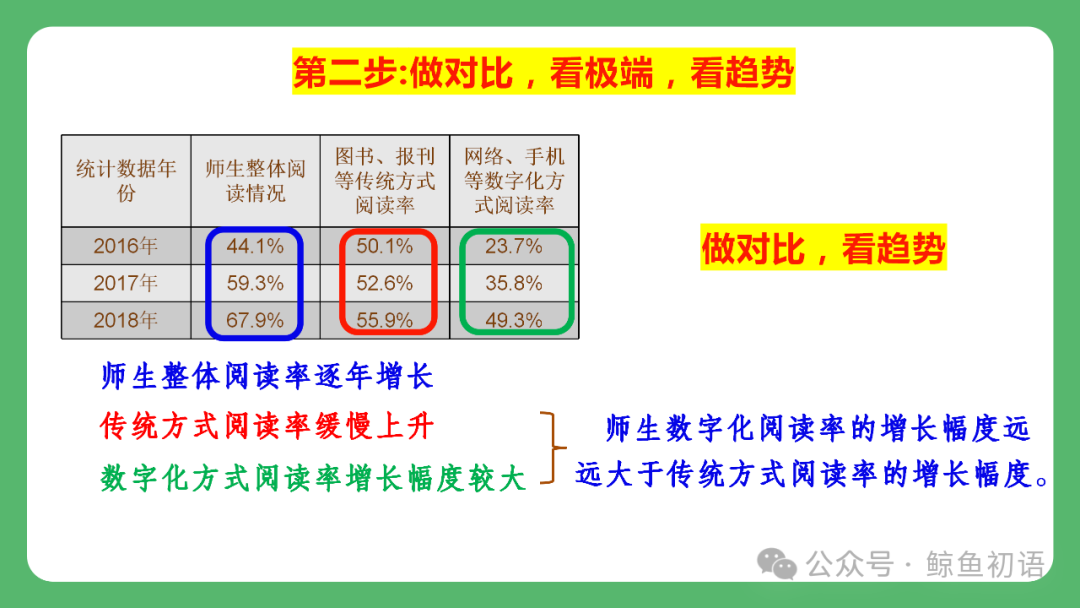 第二步:做对比，看极端，看趋势

| 统计数据年份 | 师生整体阅读情况 | 图书、报刊等传统方式阅读率 | 网络、手机等数字化方式阅读率 |
|---|---|---|---|
| 2016年 | 44.1% | 50.1% | 23.7% |
| 2017年 | 59.3% | 52.6% | 35.8% |
| 2018年 | 67.9% | 55.9% | 49.3% |

做对比，看趋势

师生整体阅读率逐年增长
传统方式阅读率缓慢上升
数字化方式阅读率增长幅度较大

师生数字化阅读率的增长幅度远远大于传统方式阅读率的增长幅度。

公众号 · 鲸鱼初语